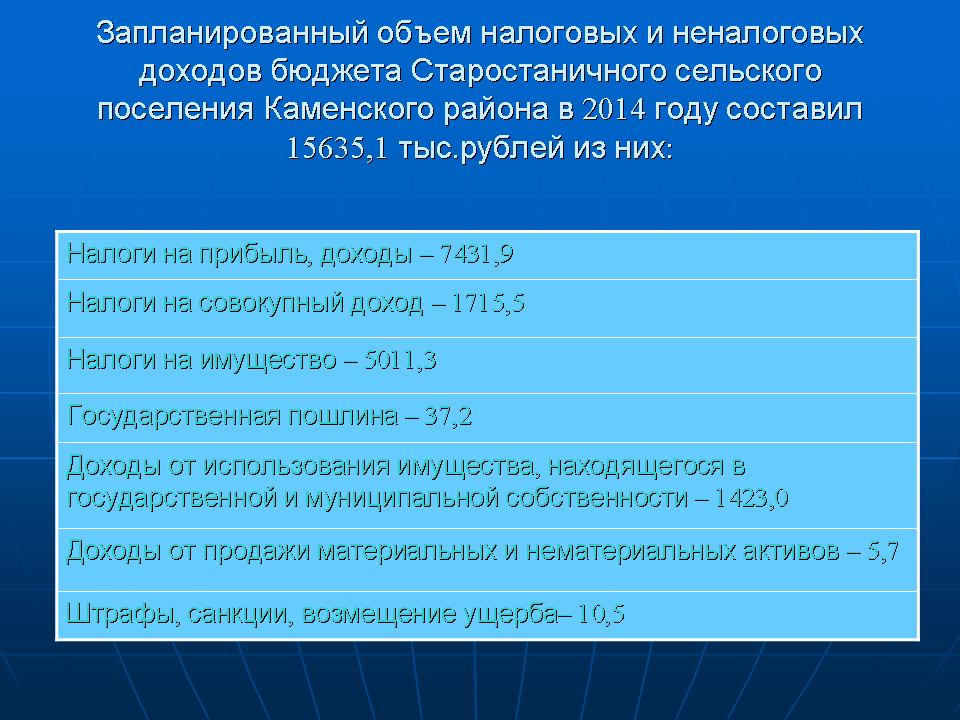 Запланированный объем налоговых и неналоговых доходов бюджета Старостаничного сельского поселения Каменского района в 2014 году составил 15635,1 тыс.рублей из них:

| Налоги на прибыль, доходы – 7431,9 |
|---|
| Налоги на совокупный доход – 1715,5 |
| Налоги на имущество – 5011,3 |
| Государственная пошлина – 37,2 |
| Доходы от использования имущества, находящегося в государственной и муниципальной собственности – 1423,0 |
| Доходы от продажи материальных и нематериальных активов – 5,7 |
| Штрафы, санкции, возмещение ущерба– 10,5 |